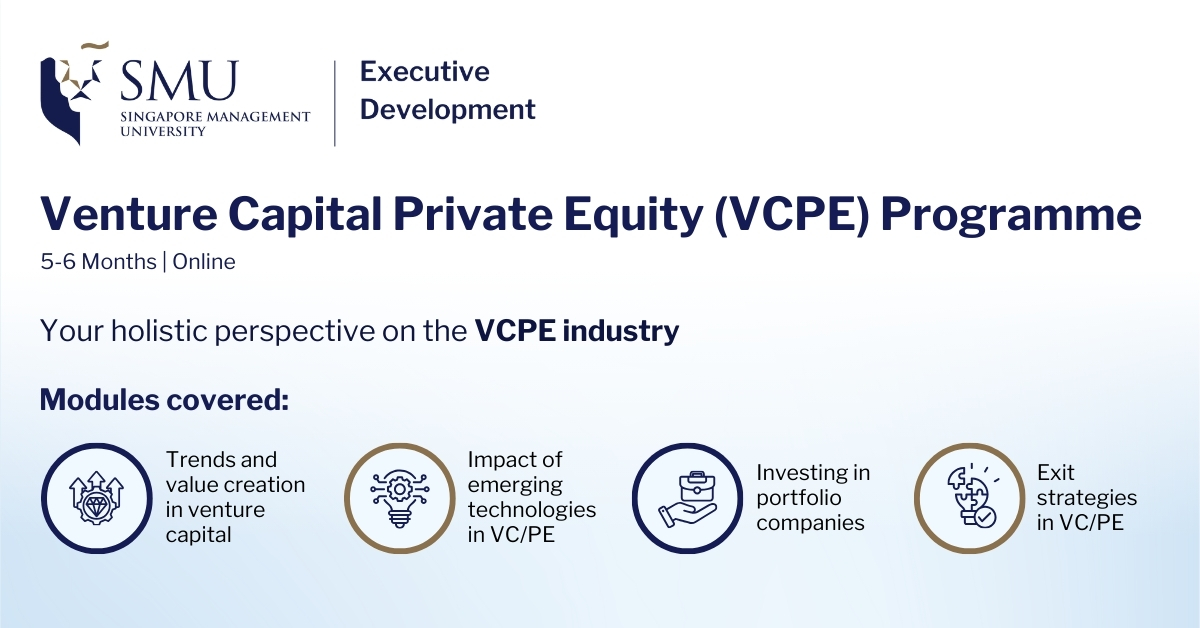 SMU
SINGAPORE MANAGEMENT UNIVERSITY

Executive Development

Venture Capital Private Equity (VCPE) Programme

5-6 Months | Online

Your holistic perspective on the VCPE industry

Modules covered:

Trends and value creation in venture capital

Impact of emerging technologies in VC/PE

Investing in portfolio companies

Exit strategies in VC/PE